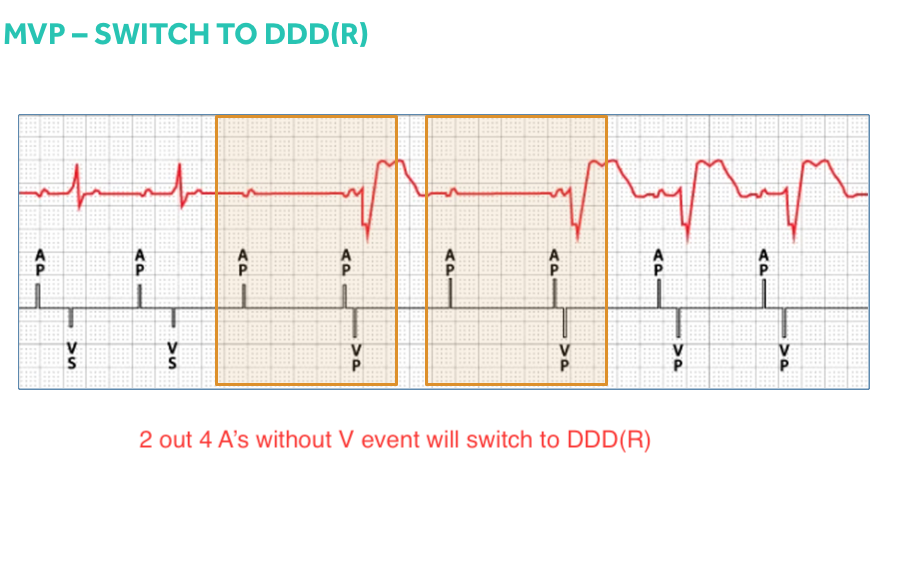 MVP – SWITCH TO DDD(R)

AP AP AP AP AP AP AP AP

VS VS VP VP VP VP

2 out 4 A's without V event will switch to DDD(R)